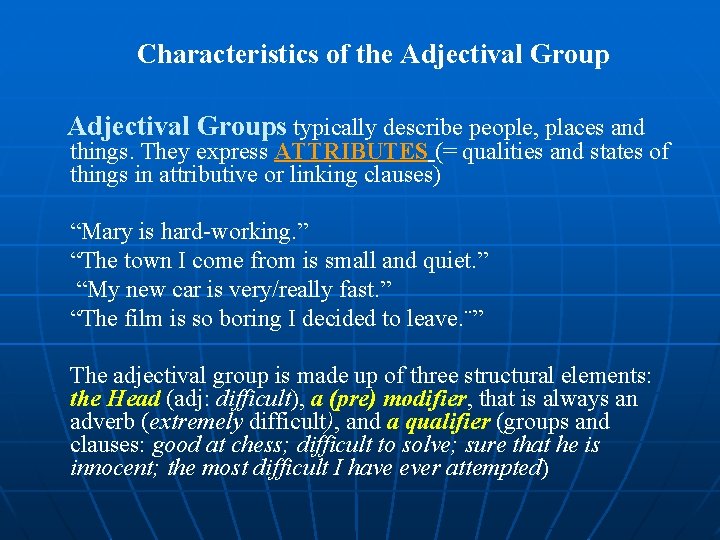 Characteristics of the Adjectival Group

Adjectival Groups typically describe people, places and things. They express ATTRIBUTES (= qualities and states of things in attributive or linking clauses)

“Mary is hard-working.”
“The town I come from is small and quiet.”
“My new car is very/really fast.”
“The film is so boring I decided to leave.¨”

The adjectival group is made up of three structural elements: the Head (adj: difficult), a (pre) modifier, that is always an adverb (extremely difficult), and a qualifier (groups and clauses: good at chess; difficult to solve; sure that he is innocent; the most difficult I have ever attempted)